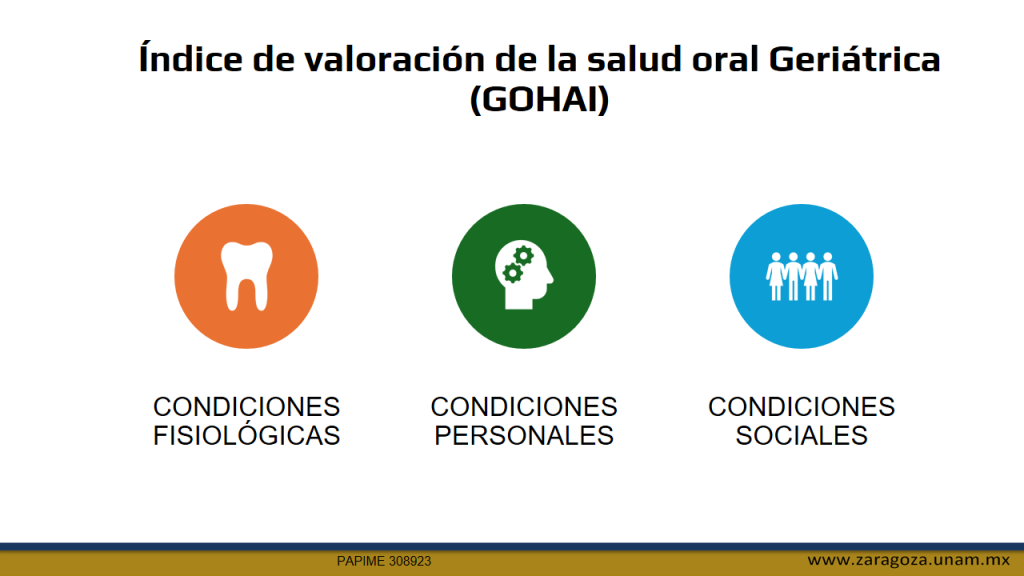 Índice de valoración de la salud oral Geriátrica (GOHAI)

CONDICIONES FISIOLÓGICAS

CONDICIONES PERSONALES

CONDICIONES SOCIALES

PAPIME 308923

www.zaragoza.unam.mx